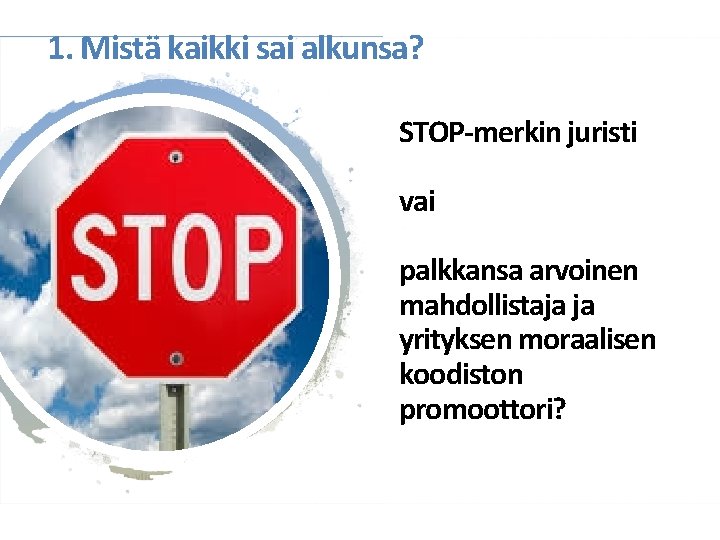 1. Mistä kaikki sai alkunsa?

STOP

STOP-merkin juristi

vai

palkkansa arvoinen mahdollistaja ja yrityksen moraalisen koodiston promoottori?